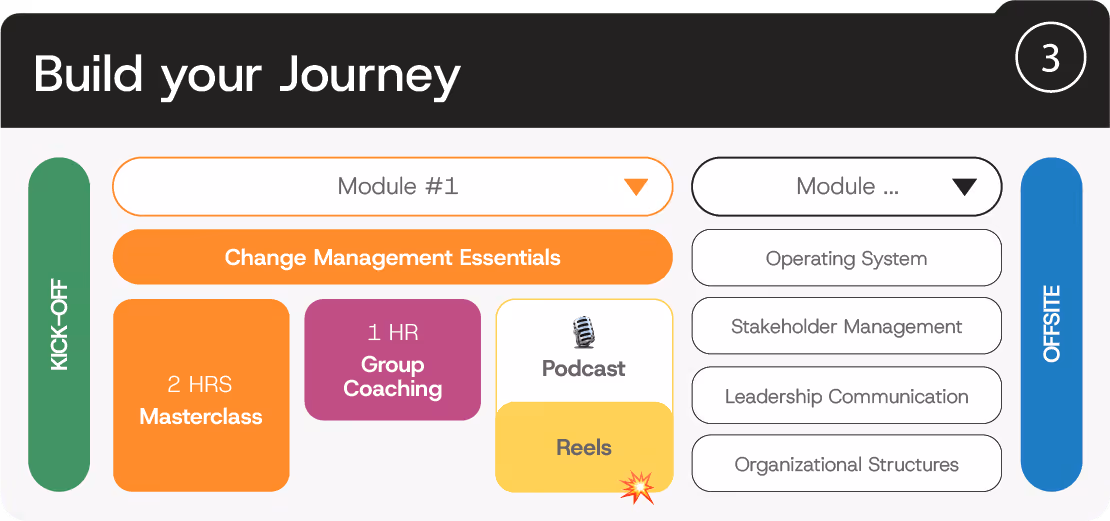 Build your Journey

3

KICK-OFF

Module #1

Change Management Essentials

2 HRS
Masterclass

1 HR
Group Coaching

Podcast

Reels

Module ...

Operating System

Stakeholder Management

Leadership Communication

Organizational Structures

OFFSITE